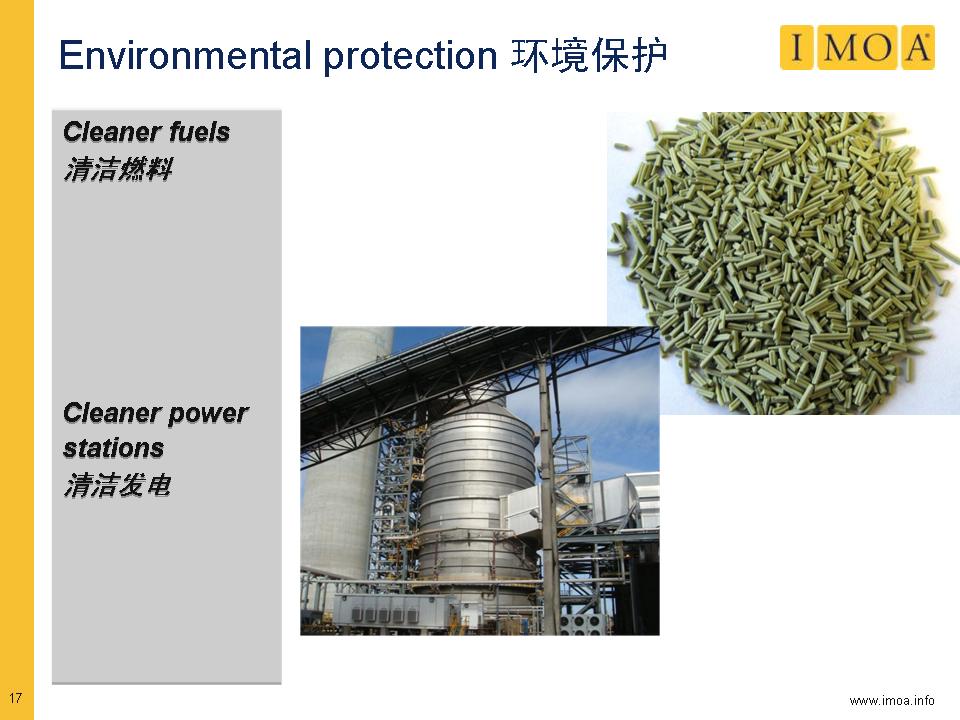 Environmental protection 环境保护

IMOA

Cleaner fuels
清洁燃料

Cleaner power stations
清洁发电

17

www.imoa.info